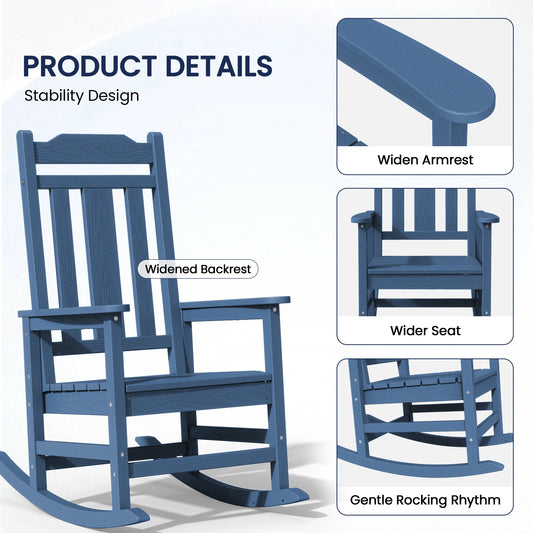 PRODUCT DETAILS
Stability Design

Widened Backrest

Widen Armrest

Wider Seat

Gentle Rocking Rhythm